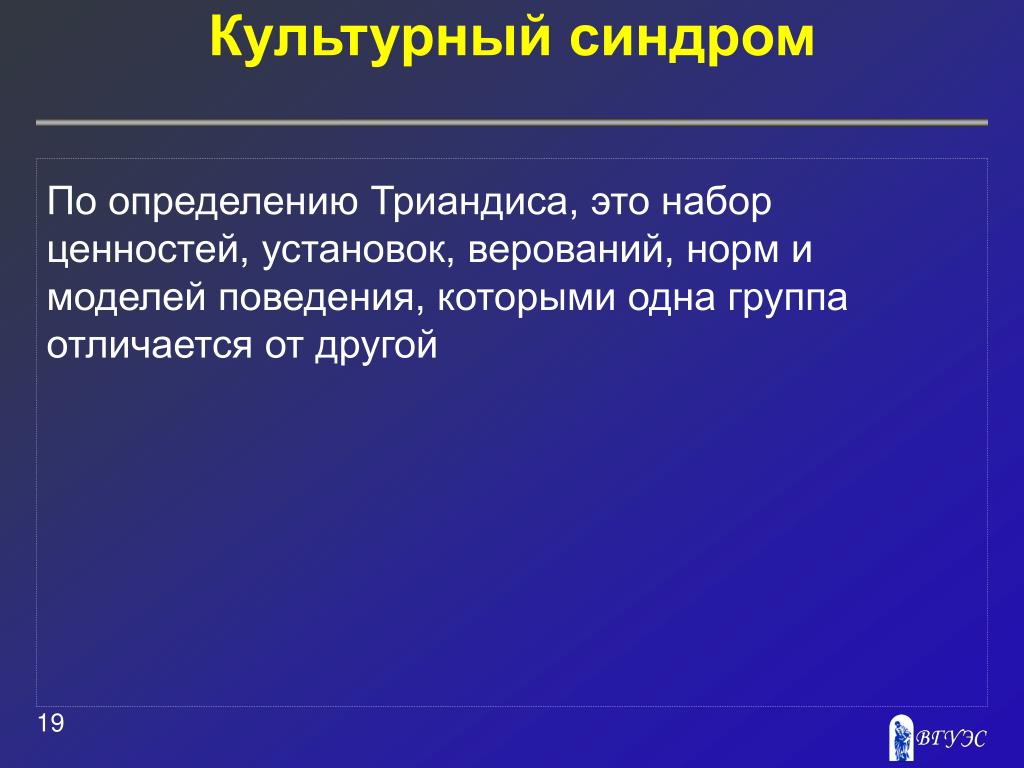 Культурный синдром

По определению Триандиса, это набор ценностей, установок, верований, норм и моделей поведения, которыми одна группа отличается от другой

19

ВГУЭС